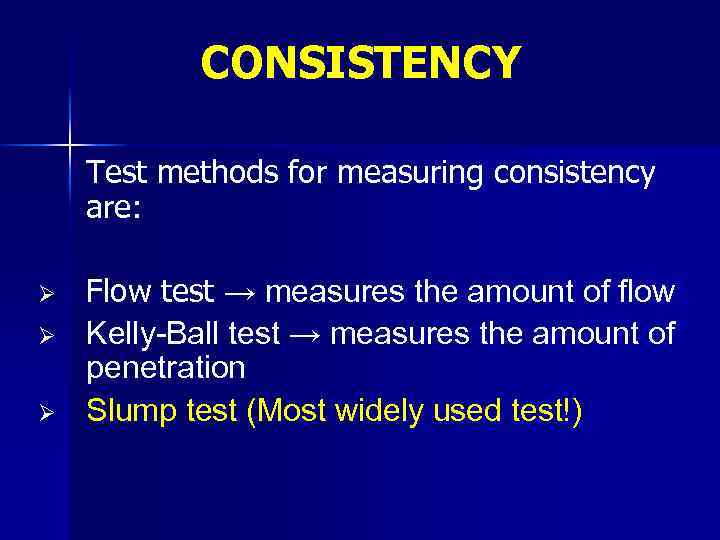 CONSISTENCY

Test methods for measuring consistency are:

➢ Flow test → measures the amount of flow
➢ Kelly-Ball test → measures the amount of penetration
➢ Slump test (Most widely used test!)